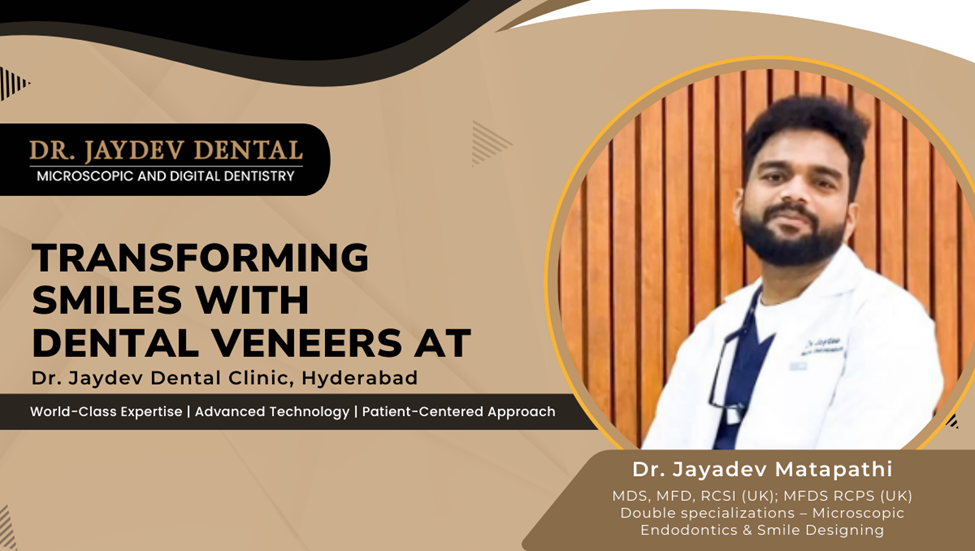 DR. JAYDEV DENTAL
MICROSCOPIC AND DIGITAL DENTISTRY

TRANSFORMING SMILES WITH DENTAL VENEERS AT
Dr. Jaydev Dental Clinic, Hyderabad

World-Class Expertise | Advanced Technology | Patient-Centered Approach

Dr. Jayadev Matapathi
MDS, MFD, RCSI (UK); MFDS RCPS (UK)
Double specializations – Microscopic Endodontics & Smile Designing